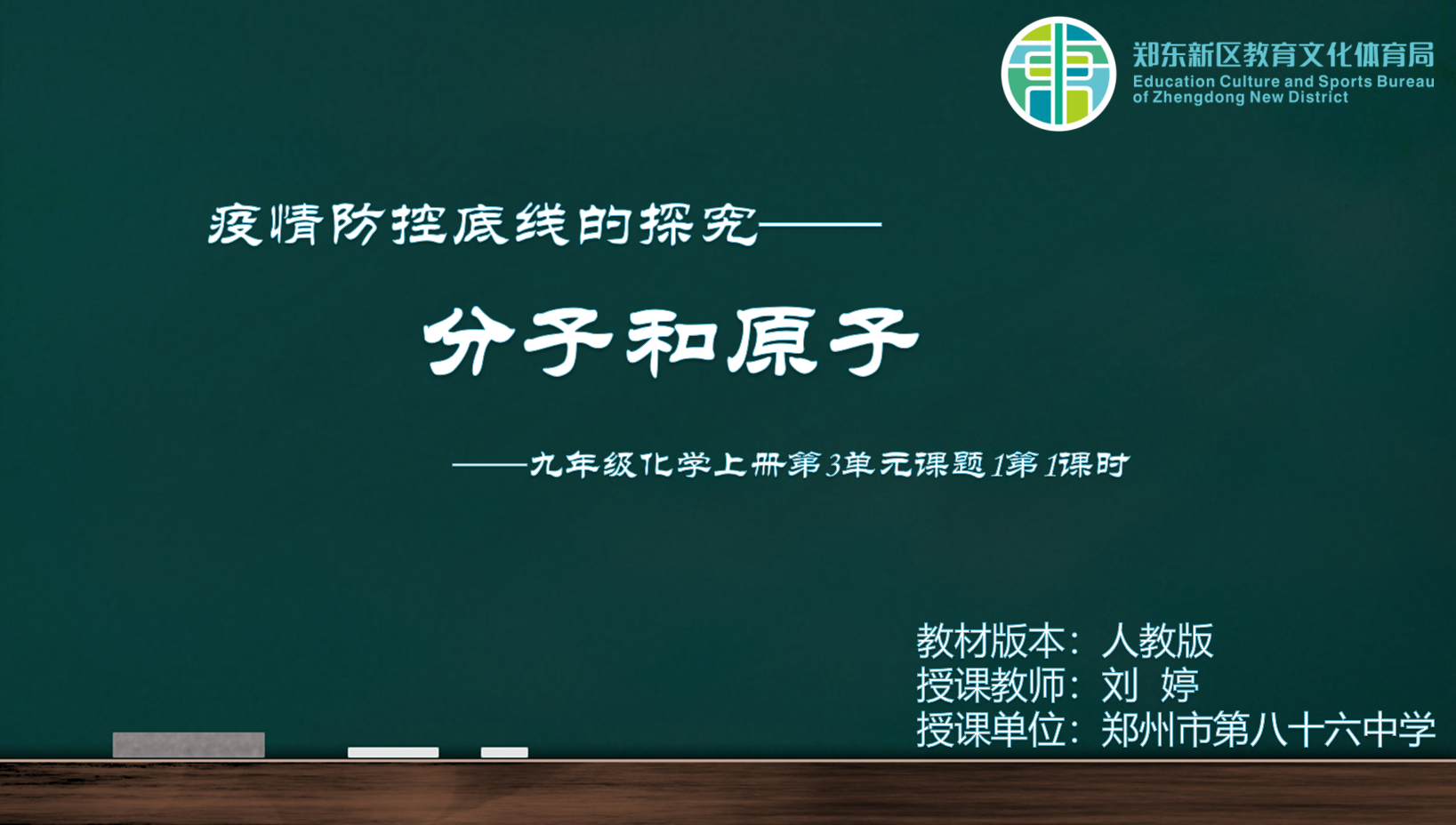 郑东新区教育文化体育局
Education Culture and Sports Bureau of Zhengdong New District

疫情防控底线的探究——

分子和原子

——九年级化学上册第3单元课题1第1课时

教材版本：人教版
授课教师：刘 婷
授课单位：郑州市第八十六中学